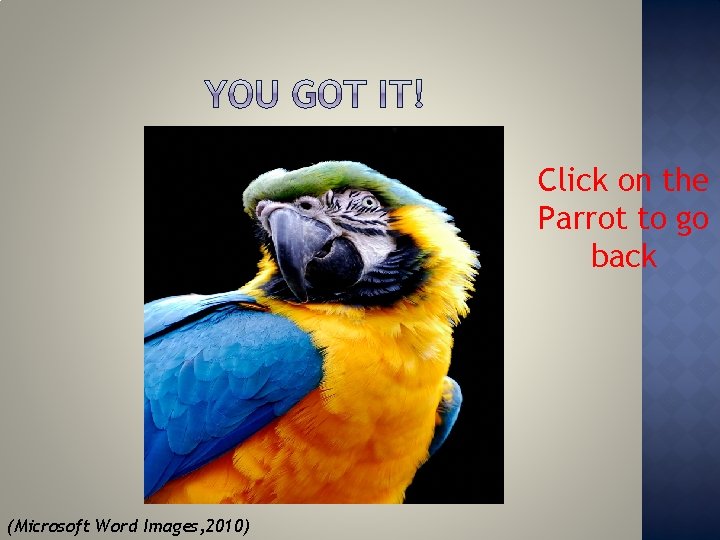 YOU GOT IT!

Click on the Parrot to go back

(Microsoft Word Images,2010)